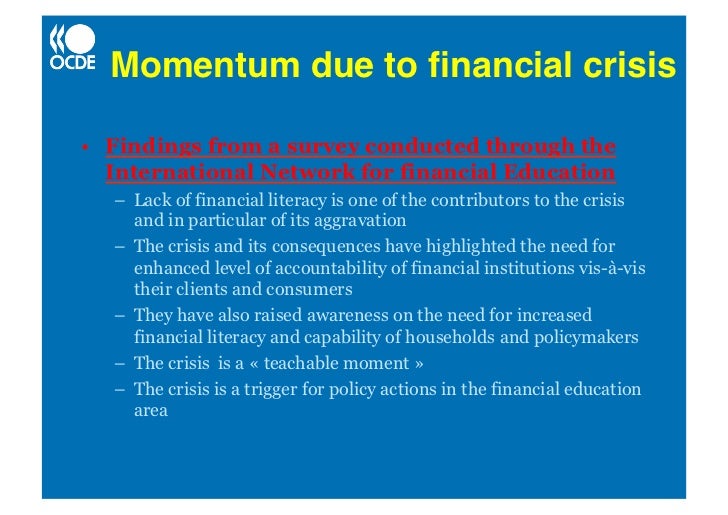 OCDE

Momentum due to financial crisis

• Findings from a survey conducted through the International Network for financial Education

– Lack of financial literacy is one of the contributors to the crisis and in particular of its aggravation

– The crisis and its consequences have highlighted the need for enhanced level of accountability of financial institutions vis-à-vis their clients and consumers

– They have also raised awareness on the need for increased financial literacy and capability of households and policymakers

– The crisis is a « teachable moment »

– The crisis is a trigger for policy actions in the financial education area